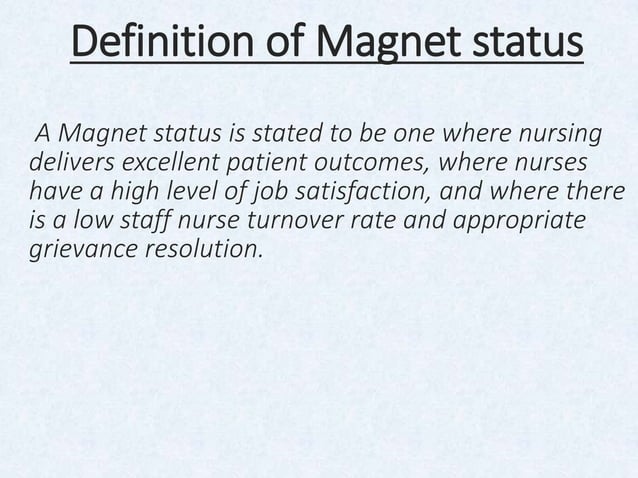 Definition of Magnet status

A Magnet status is stated to be one where nursing delivers excellent patient outcomes, where nurses have a high level of job satisfaction, and where there is a low staff nurse turnover rate and appropriate grievance resolution.